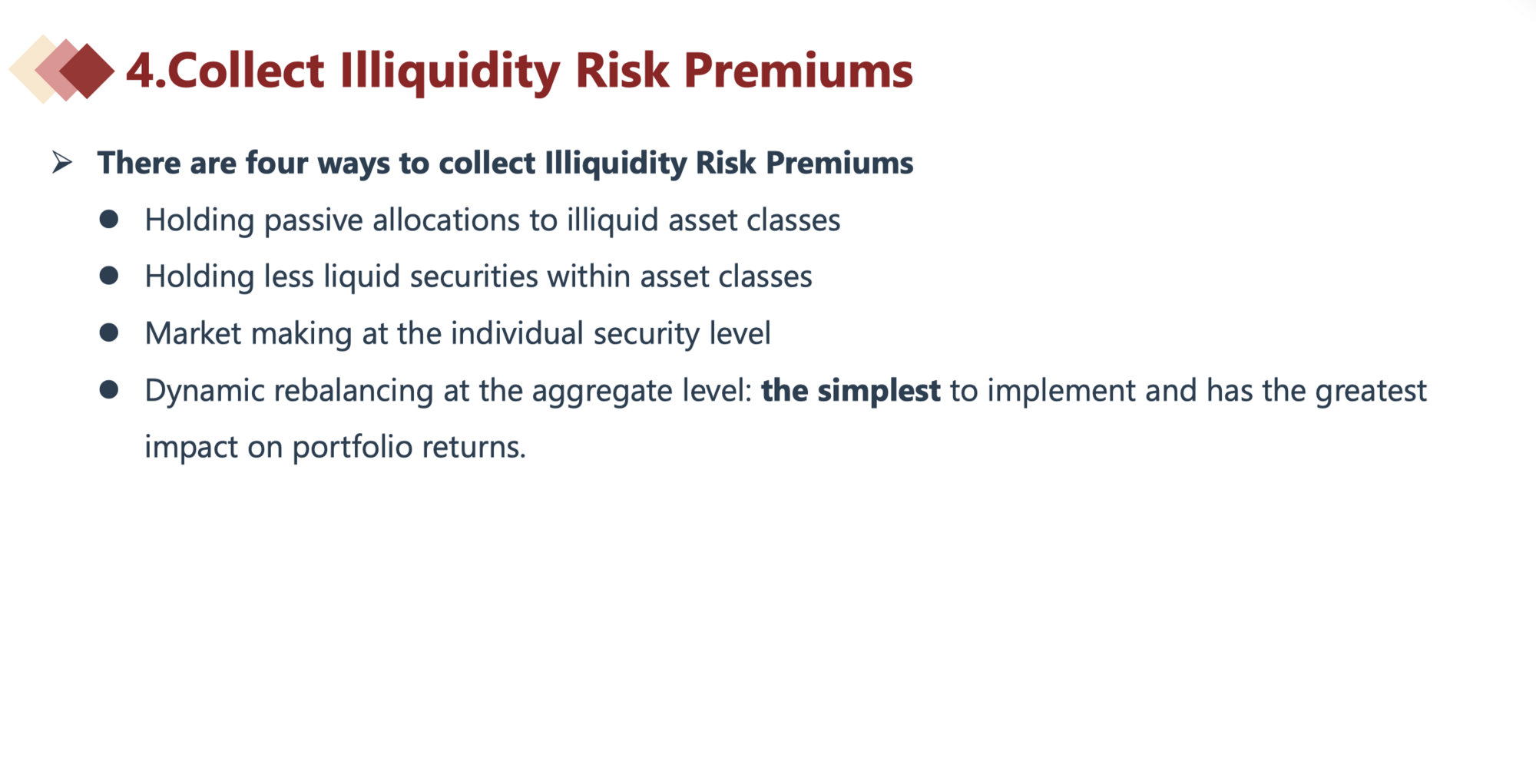 4.Collect Illiquidity Risk Premiums

➢ There are four ways to collect Illiquidity Risk Premiums

● Holding passive allocations to illiquid asset classes

● Holding less liquid securities within asset classes

● Market making at the individual security level

● Dynamic rebalancing at the aggregate level: the simplest to implement and has the greatest impact on portfolio returns.